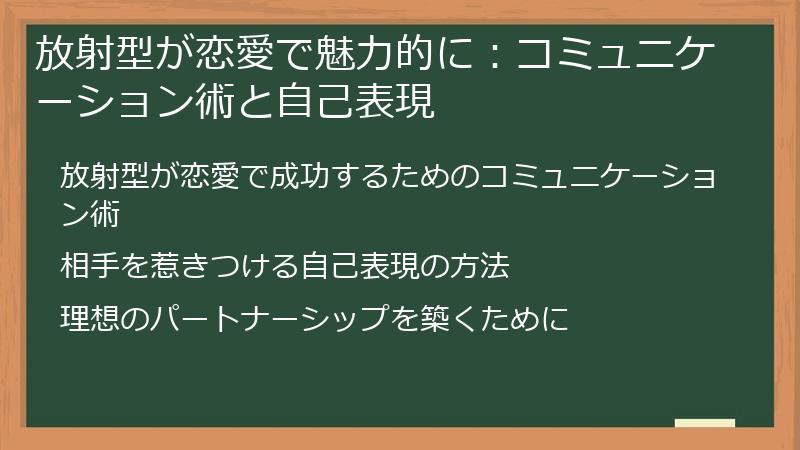 放射型が恋愛で魅力的に：コミュニケーション術と自己表現

放射型が恋愛で成功するためのコミュニケーション術

相手を惹きつける自己表現の方法

理想のパートナーシップを築くために